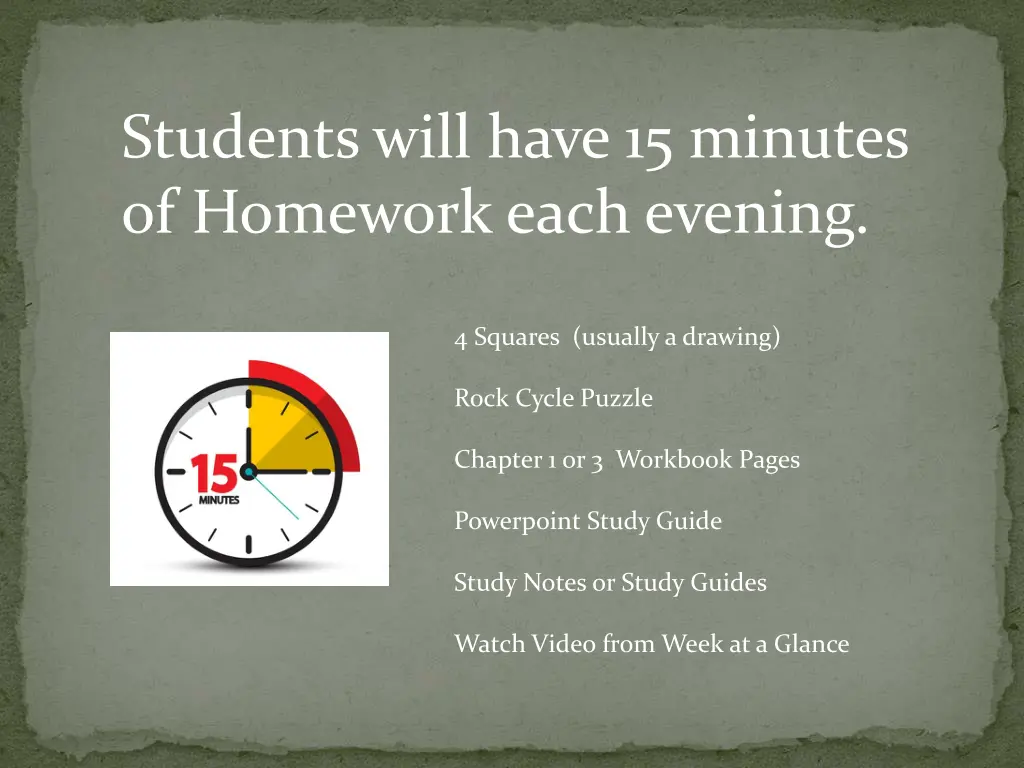 Students will have 15 minutes of Homework each evening.

15 MINUTES

4 Squares (usually a drawing)

Rock Cycle Puzzle

Chapter 1 or 3 Workbook Pages

Powerpoint Study Guide

Study Notes or Study Guides

Watch Video from Week at a Glance